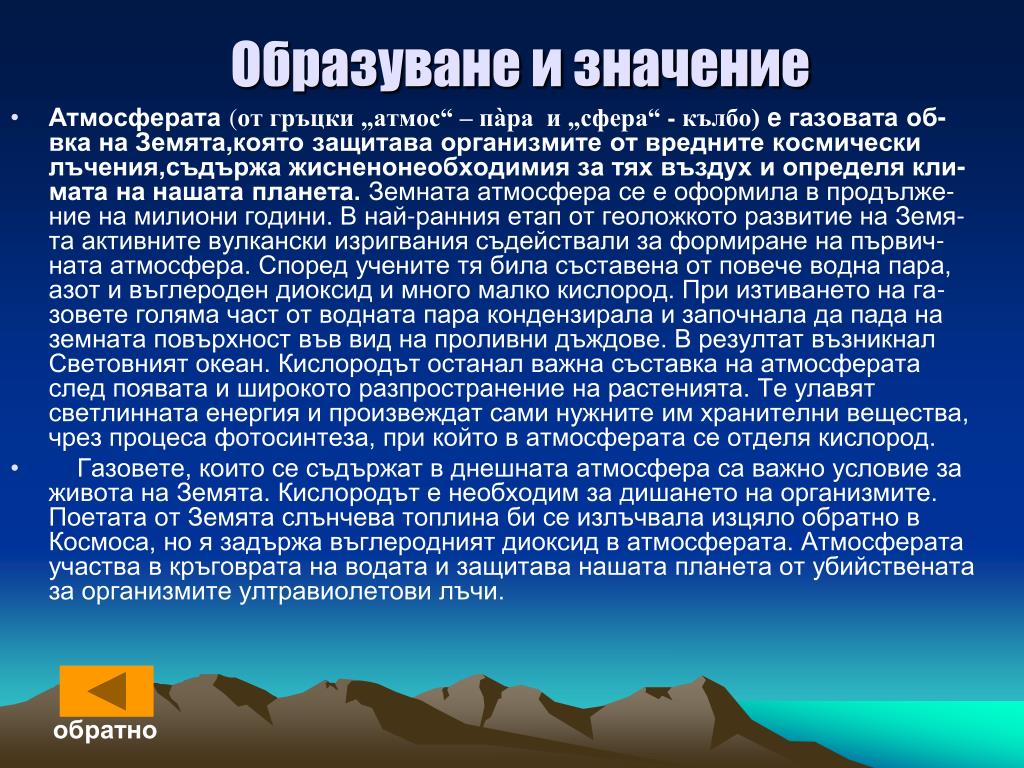 Образуване и значение

• Атмосферата (от гръцки „атмос“ – пàра и „сфера“ - кълбо) е газовата обвка на Земята,която защитава организмите от вредните космически лъчения,съдържа жисненонеобходимия за тях въздух и определя климата на нашата планета. Земната атмосфера се е оформила в продължение на милиони години. В най-ранния етап от геоложкото развитие на Земята активните вулкански изригвания съдействали за формиране на първичната атмосфера. Според учените тя била съставена от повече водна пара, азот и въглероден диоксид и много малко кислород. При изтиването на газовете голяма част от водната пара кондензирала и започнала да пада на земната повърхност във вид на проливни дъждове. В резултат възникнал Световният океан. Кислородът останал важна съставка на атмосферата след появата и широкото разпространение на растенията. Те улавят светлинната енергия и произвеждат сами нужните им хранителни вещества, чрез процеса фотосинтеза, при който в атмосферата се отделя кислород.

• Газовете, които се съдържат в днешната атмосфера са важно условие за живота на Земята. Кислородът е необходим за дишането на организмите. Поетата от Земята слънчева топлина би се излъчвала изцяло обратно в Космоса, но я задържа въглеродният диоксид в атмосферата. Атмосферата участва в кръговрата на водата и защитава нашата планета от убийствената за организмите ултравиолетови лъчи.

обратно